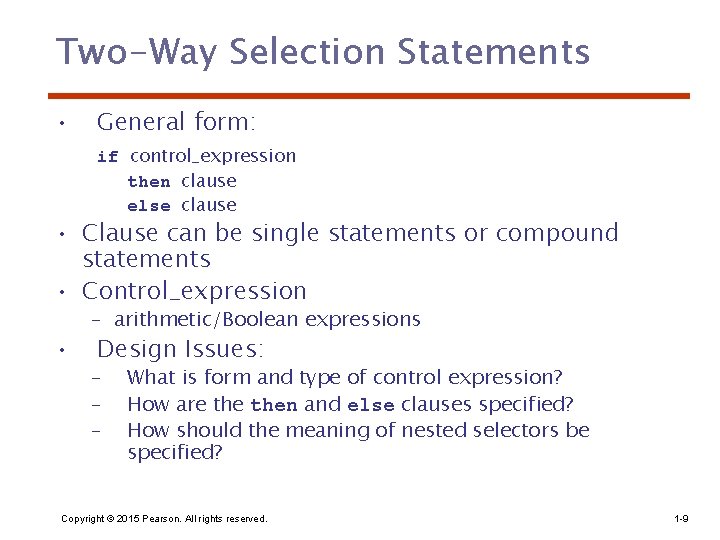 Two-Way Selection Statements

• General form:

if control_expression
then clause
else clause

• Clause can be single statements or compound statements

• Control_expression
– arithmetic/Boolean expressions

• Design Issues:
– What is form and type of control expression?
– How are the then and else clauses specified?
– How should the meaning of nested selectors be specified?

Copyright © 2015 Pearson. All rights reserved.

1-9